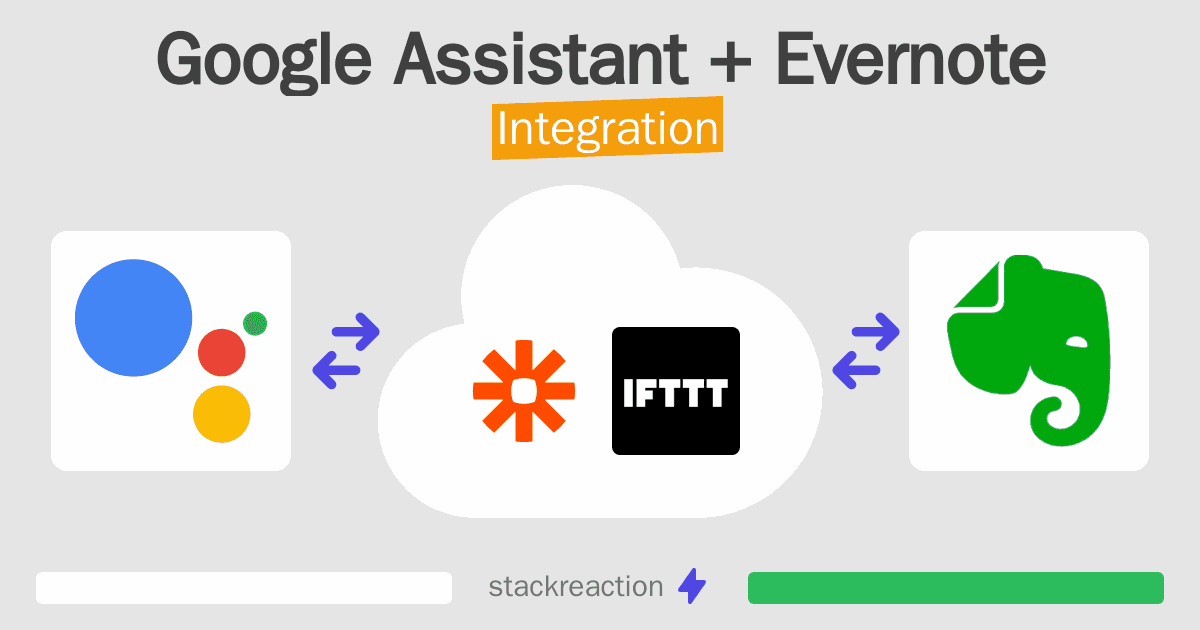 Google Assistant + Evernote
Integration

IFTTT

stackreaction